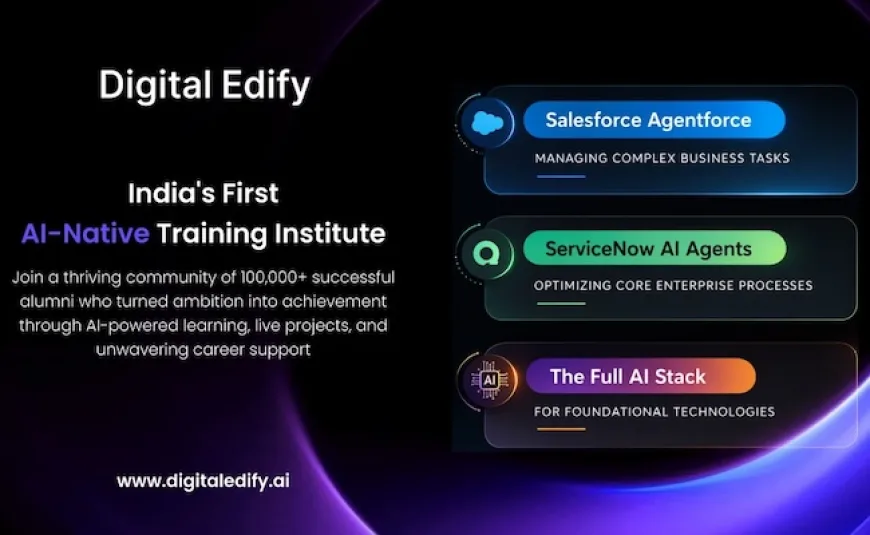 Digital Edify

India's First
AI-Native Training Institute

Join a thriving community of 100,000+ successful alumni who turned ambition into achievement through AI-powered learning, live projects, and unwavering career support

www.digitaledify.ai

Salesforce Agentforce
MANAGING COMPLEX BUSINESS TASKS

ServiceNow AI Agents
OPTIMIZING CORE ENTERPRISE PROCESSES

AI
The Full AI Stack
FOR FOUNDATIONAL TECHNOLOGIES